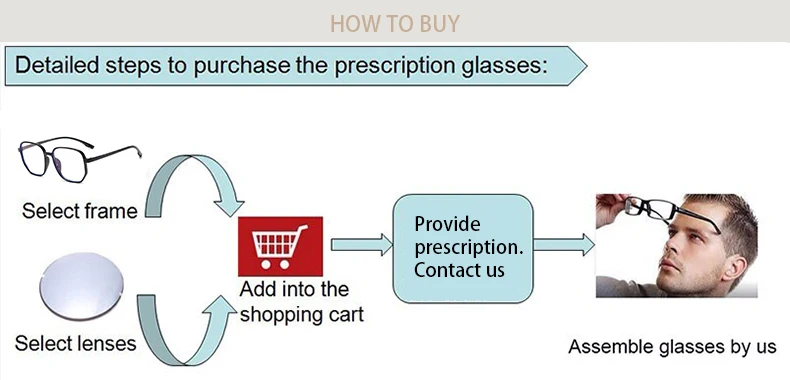 HOW TO BUY

Detailed steps to purchase the prescription glasses:

Select frame

Select lenses

Add into the shopping cart

Provide prescription. Contact us

Assemble glasses by us